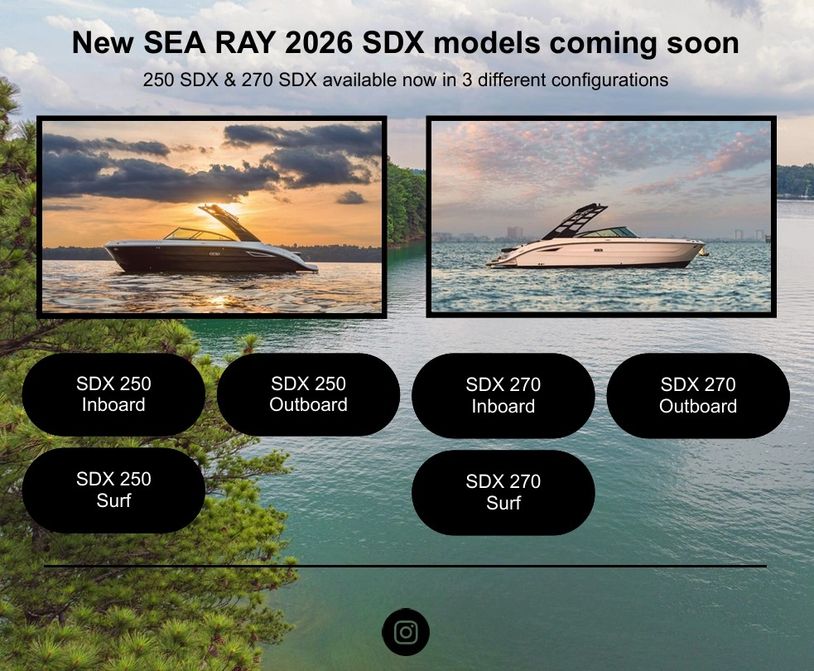 New SEA RAY 2026 SDX models coming soon

250 SDX & 270 SDX available now in 3 different configurations

SDX 250 Inboard

SDX 250 Outboard

SDX 270 Inboard

SDX 270 Outboard

SDX 250 Surf

SDX 270 Surf